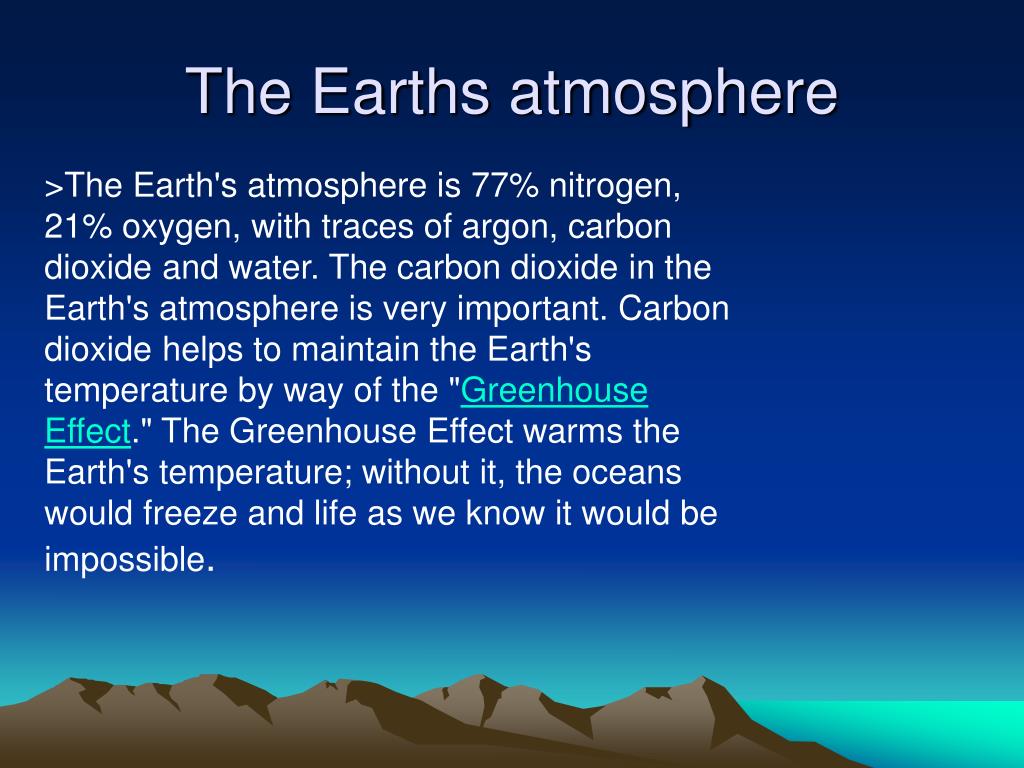 The Earths atmosphere

>The Earth's atmosphere is 77% nitrogen, 21% oxygen, with traces of argon, carbon dioxide and water. The carbon dioxide in the Earth's atmosphere is very important. Carbon dioxide helps to maintain the Earth's temperature by way of the "Greenhouse Effect." The Greenhouse Effect warms the Earth's temperature; without it, the oceans would freeze and life as we know it would be impossible.